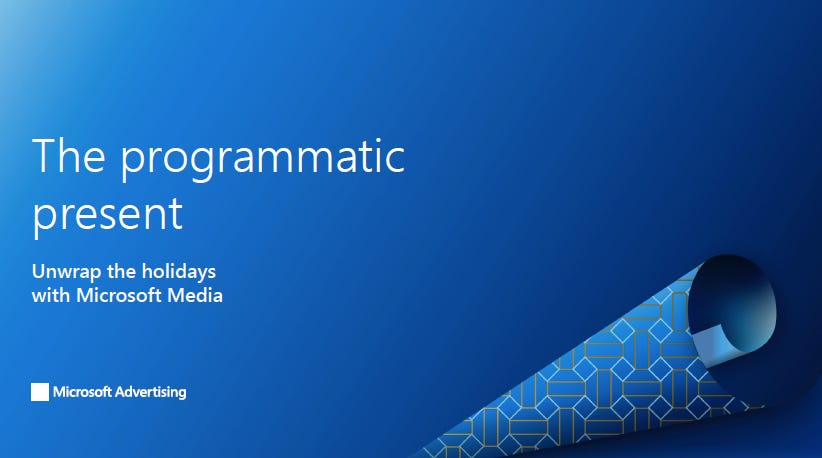 The programmatic present

Unwrap the holidays with Microsoft Media

Microsoft Advertising